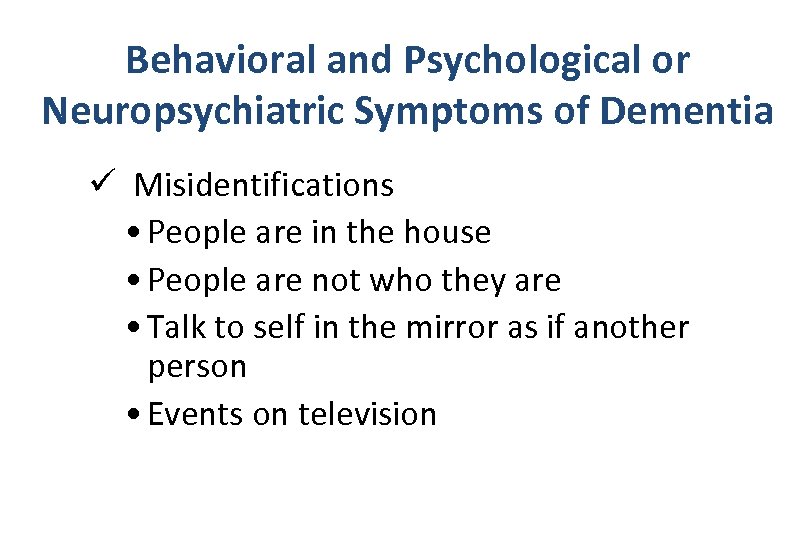 Behavioral and Psychological or Neuropsychiatric Symptoms of Dementia

✓ Misidentifications

• People are in the house

• People are not who they are

• Talk to self in the mirror as if another person

• Events on television